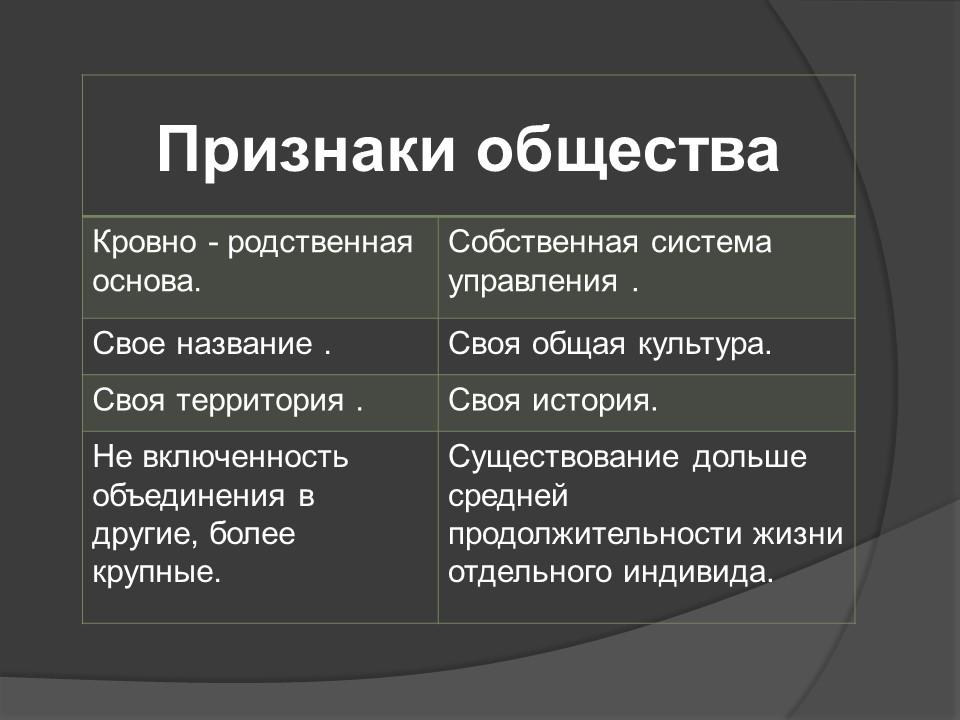 | Признаки общества | |
|---|---|
| Кровно - родственная основа. | Собственная система управления . |
| Свое название . | Своя общая культура. |
| Своя территория . | Своя история. |
| Не включенность объединения в другие, более крупные. | Существование дольше средней продолжительности жизни отдельного индивида. |